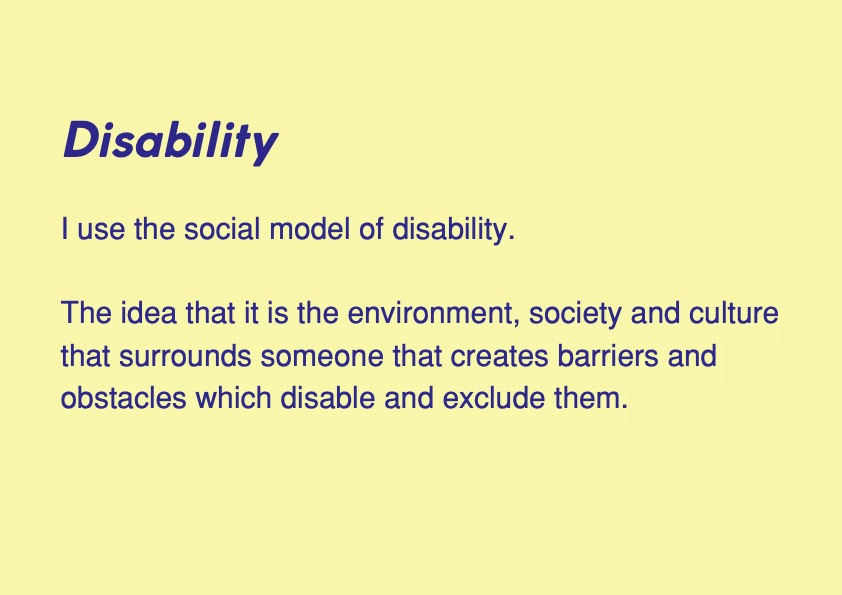 Disability

I use the social model of disability.

The idea that it is the environment, society and culture that surrounds someone that creates barriers and obstacles which disable and exclude them.